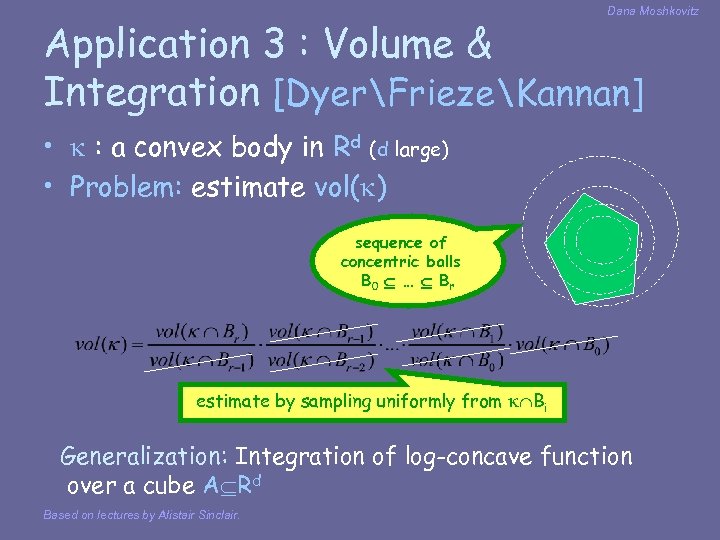 Dana Moshkovitz

Application 3 : Volume & Integration [Dyer\Frieze\Kannan]

• $\kappa$ : a convex body in $R^d$ (d large)
• Problem: estimate vol($\kappa$)

sequence of concentric balls $B_0 \subseteq \ldots \subseteq B_r$

$vol(\kappa) = \frac{vol(\kappa \cap B_r)}{vol(\kappa \cap B_{r-1})} \cdot \frac{vol(\kappa \cap B_{r-1})}{vol(\kappa \cap B_{r-2})} \cdot \ldots \cdot \frac{vol(\kappa \cap B_1)}{vol(\kappa \cap B_0)} \cdot vol(\kappa \cap B_0)$

estimate by sampling uniformly from $\kappa \cap B_i$

Generalization: Integration of log-concave function over a cube $A \subseteq R^d$

Based on lectures by Alistair Sinclair.